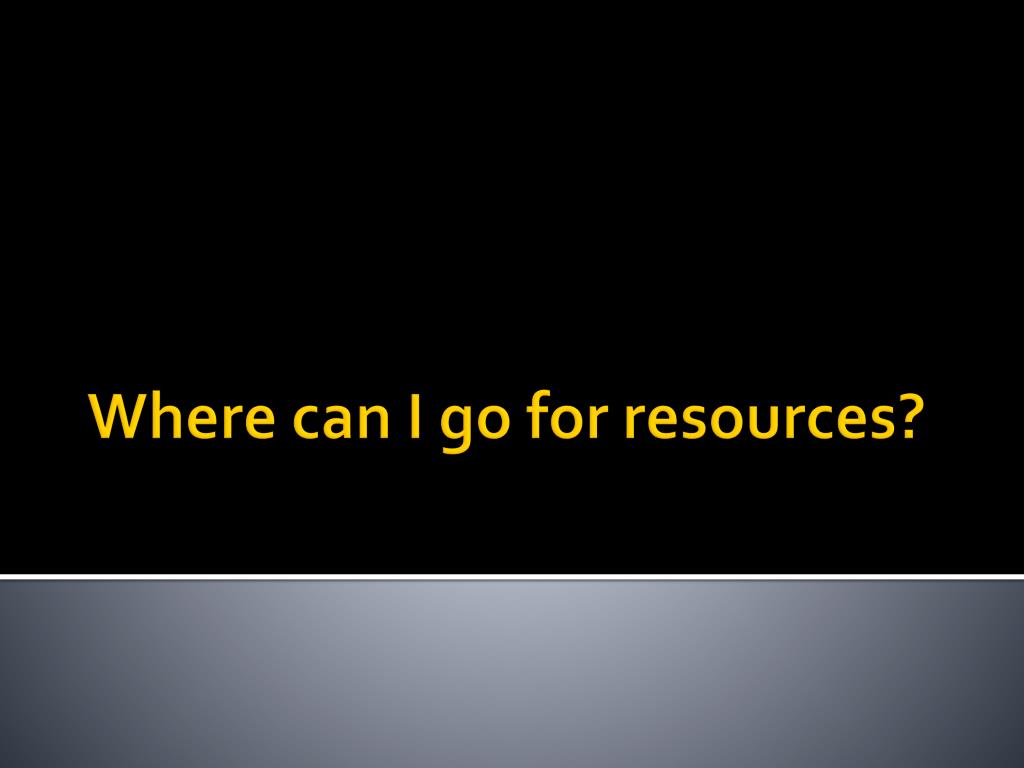 Where can I go for resources?